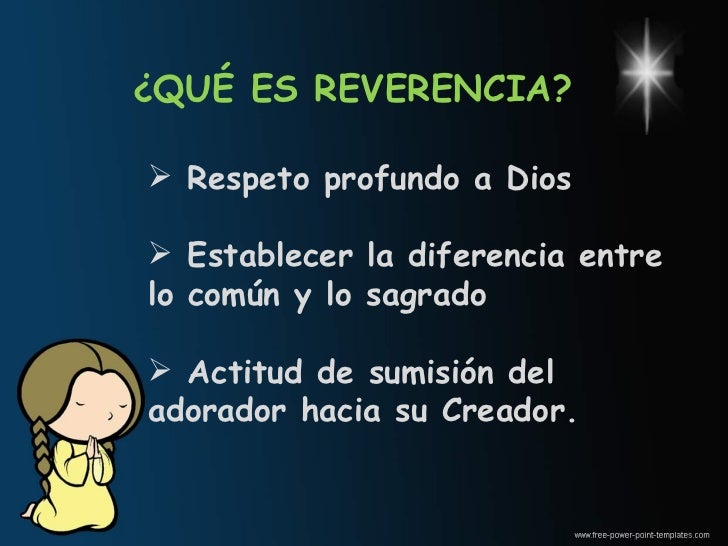 ¿QUÉ ES REVERENCIA?

➢ Respeto profundo a Dios

➢ Establecer la diferencia entre lo común y lo sagrado

➢ Actitud de sumisión del adorador hacia su Creador.

www.free-power-point-templates.com